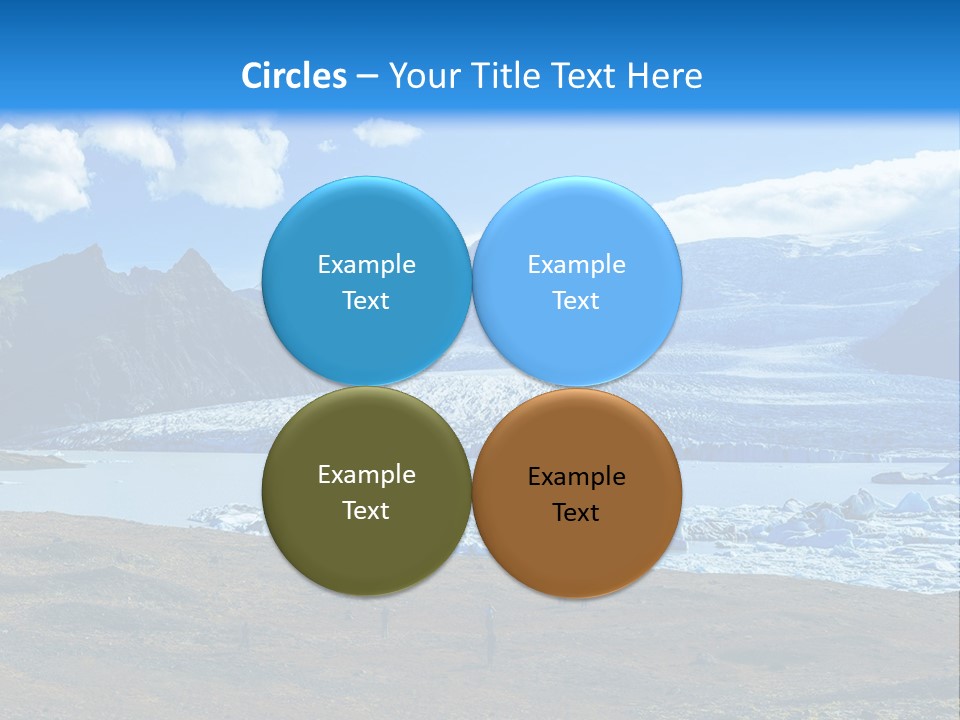 Circles – Your Title Text Here

Example Text

Example Text

Example Text

Example Text